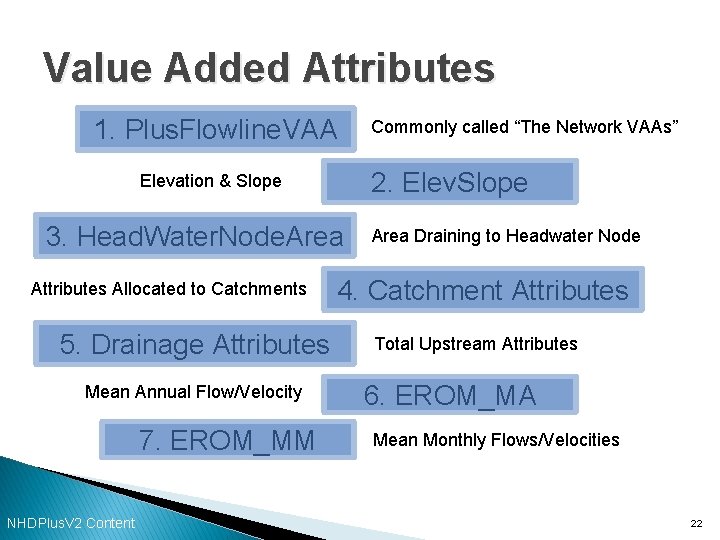 Value Added Attributes

1. PlusFlowlineVAA

Commonly called “The Network VAAs”

Elevation & Slope

2. ElevSlope

3. HeadWaterNodeArea

Area Draining to Headwater Node

Attributes Allocated to Catchments

4. Catchment Attributes

5. Drainage Attributes

Total Upstream Attributes

Mean Annual Flow/Velocity

6. EROM_MA

7. EROM_MM

Mean Monthly Flows/Velocities

NHDPlusV2 Content

22